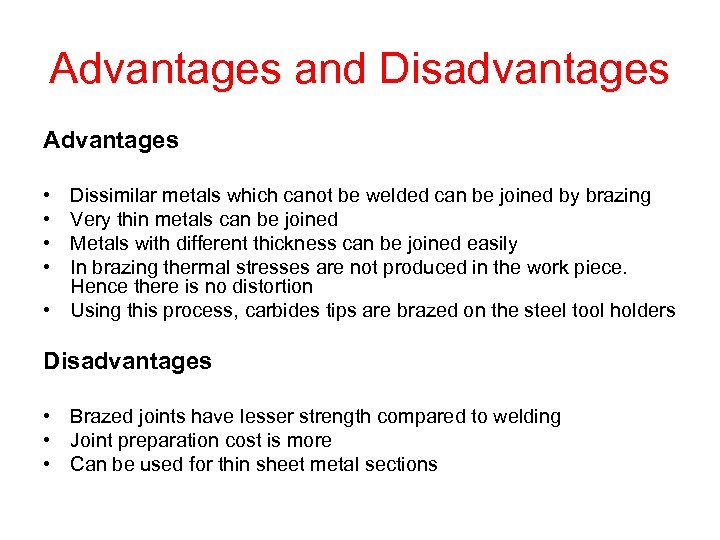 Advantages and Disadvantages

Advantages

• Dissimilar metals which canot be welded can be joined by brazing
• Very thin metals can be joined
• Metals with different thickness can be joined easily
• In brazing thermal stresses are not produced in the work piece. Hence there is no distortion
• Using this process, carbides tips are brazed on the steel tool holders

Disadvantages

• Brazed joints have lesser strength compared to welding
• Joint preparation cost is more
• Can be used for thin sheet metal sections